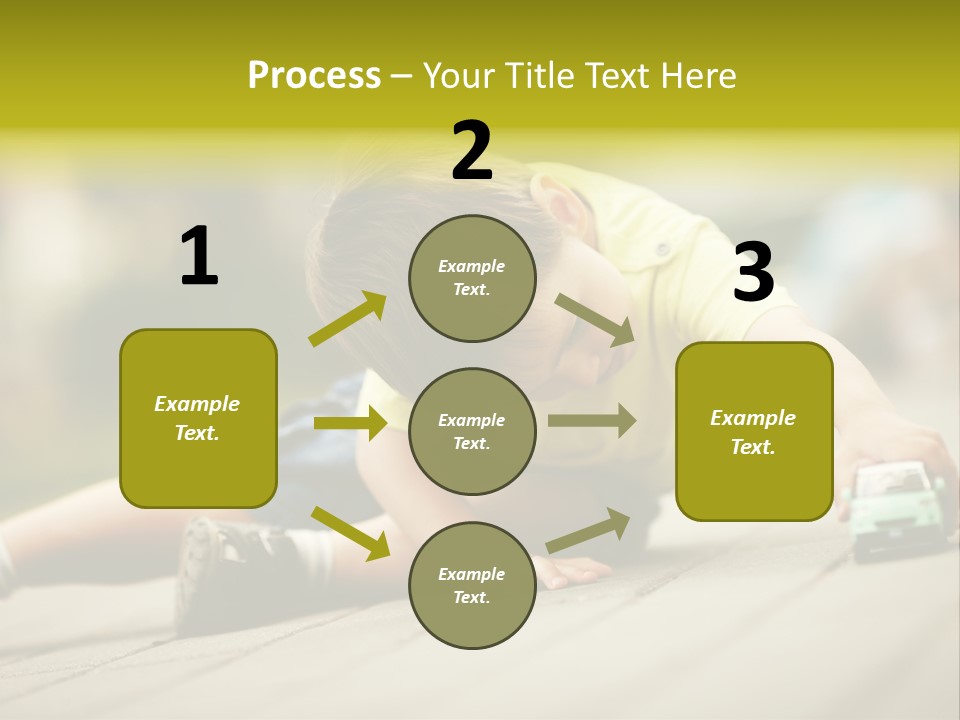 Process – Your Title Text Here

1

Example Text.

2

Example Text.

Example Text.

Example Text.

3

Example Text.